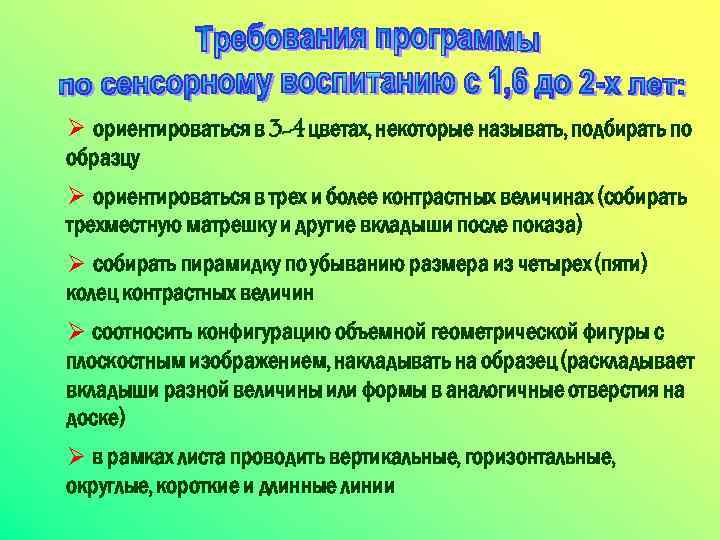 Требования программы по сенсорному воспитанию с 1,6 до 2-х лет:

➢ ориентироваться в 3-4 цветах, некоторые называть, подбирать по образцу

➢ ориентироваться в трех и более контрастных величинах (собирать трехместную матрешку и другие вкладыши после показа)

➢ собирать пирамидку по убыванию размера из четырех (пяти) колец контрастных величин

➢ соотносить конфигурацию объемной геометрической фигуры с плоскостным изображением, накладывать на образец (раскладывает вкладыши разной величины или формы в аналогичные отверстия на доске)

➢ в рамках листа проводить вертикальные, горизонтальные, округлые, короткие и длинные линии